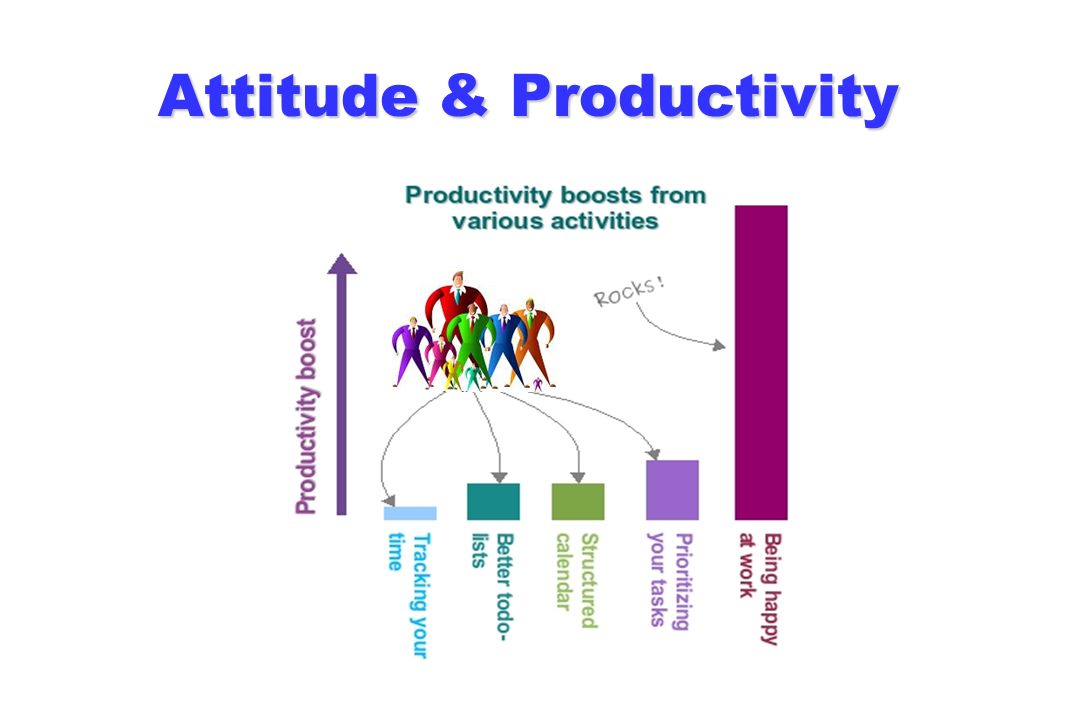 Attitude & Productivity

Productivity boosts from various activities

Productivity boost

Rocks!

Tracking your time

Better todo-lists

Structured calendar

Prioritizing your tasks

Being happy at work